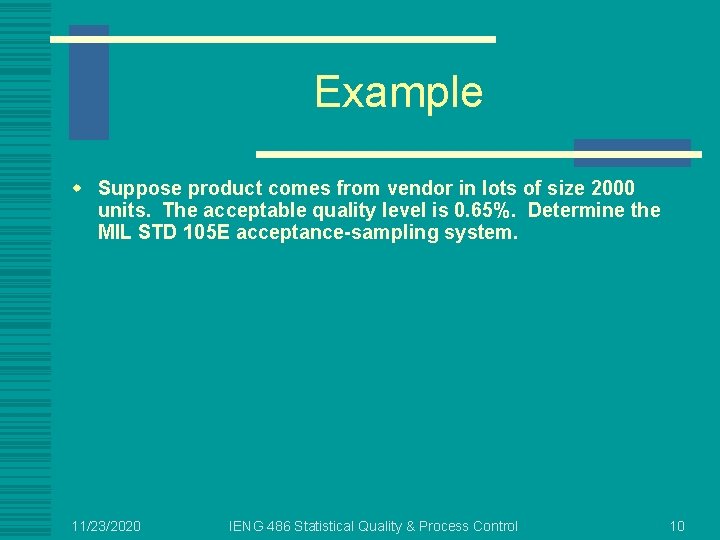 Example

Suppose product comes from vendor in lots of size 2000 units. The acceptable quality level is 0.65%. Determine the MIL STD 105E acceptance-sampling system.

11/23/2020 IENG 486 Statistical Quality & Process Control 10